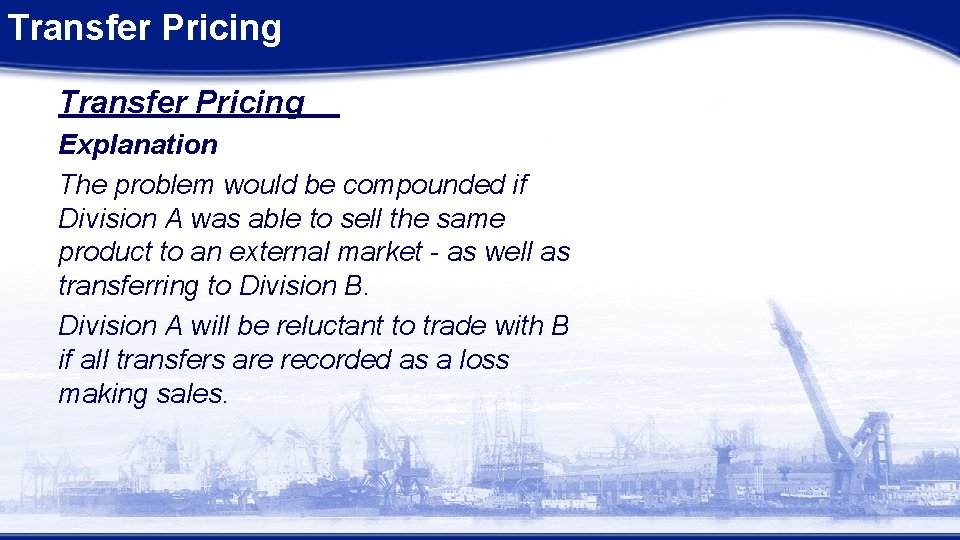 Transfer Pricing

Transfer Pricing

Explanation

The problem would be compounded if Division A was able to sell the same product to an external market - as well as transferring to Division B.

Division A will be reluctant to trade with B if all transfers are recorded as a loss making sales.